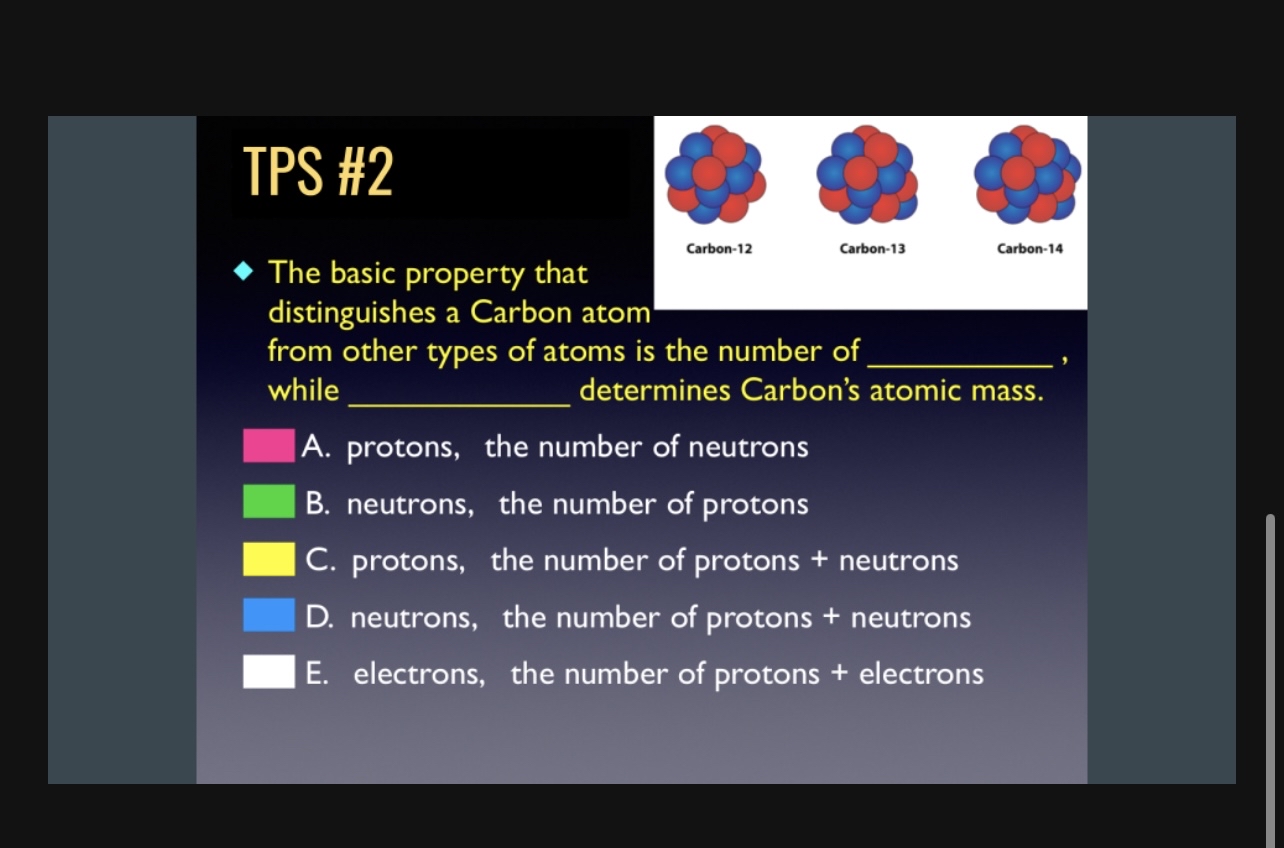 TPS #2

Carbon-12 Carbon-13 Carbon-14

The basic property that distinguishes a Carbon atom from other types of atoms is the number of __________ , while ____________ determines Carbon's atomic mass.

A. protons, the number of neutrons

B. neutrons, the number of protons

C. protons, the number of protons + neutrons

D. neutrons, the number of protons + neutrons

E. electrons, the number of protons + electrons